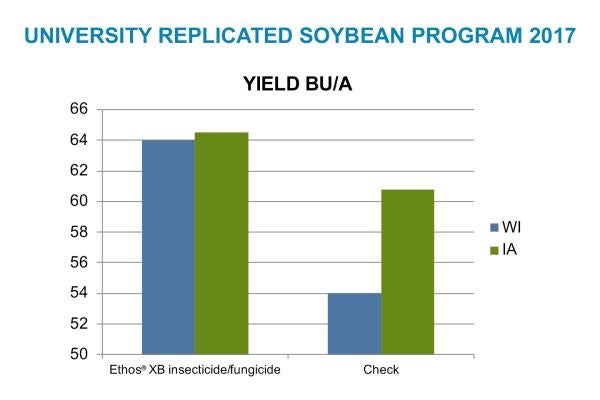 UNIVERSITY REPLICATED SOYBEAN PROGRAM 2017

YIELD BU/A

66
64
62
60
58
56
54
52
50

Ethos® XB insecticide/fungicide

Check

WI
IA